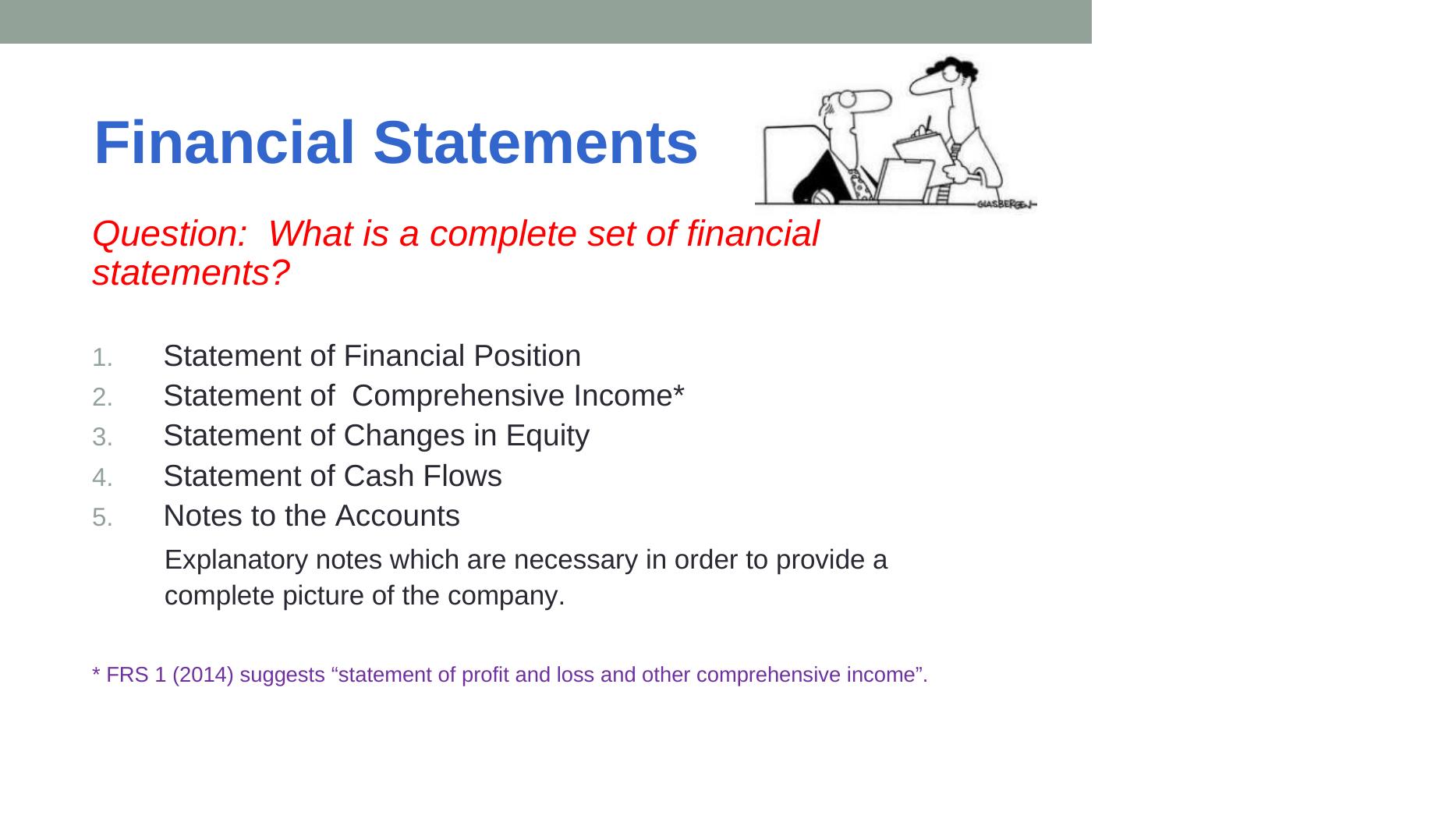 Financial Statements

GLASBERGEN

Question: What is a complete set of financial statements?

1. Statement of Financial Position
2. Statement of Comprehensive Income*
3. Statement of Changes in Equity
4. Statement of Cash Flows
5. Notes to the Accounts

Explanatory notes which are necessary in order to provide a complete picture of the company.

* FRS 1 (2014) suggests “statement of profit and loss and other comprehensive income”.